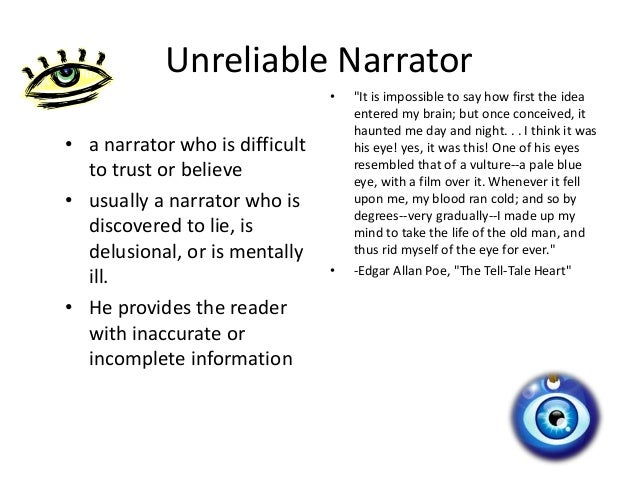 Unreliable Narrator

• a narrator who is difficult to trust or believe
• usually a narrator who is discovered to lie, is delusional, or is mentally ill.
• He provides the reader with inaccurate or incomplete information

• "It is impossible to say how first the idea entered my brain; but once conceived, it haunted me day and night. . . I think it was his eye! yes, it was this! One of his eyes resembled that of a vulture--a pale blue eye, with a film over it. Whenever it fell upon me, my blood ran cold; and so by degrees--very gradually--I made up my mind to take the life of the old man, and thus rid myself of the eye for ever."
• -Edgar Allan Poe, "The Tell-Tale Heart"